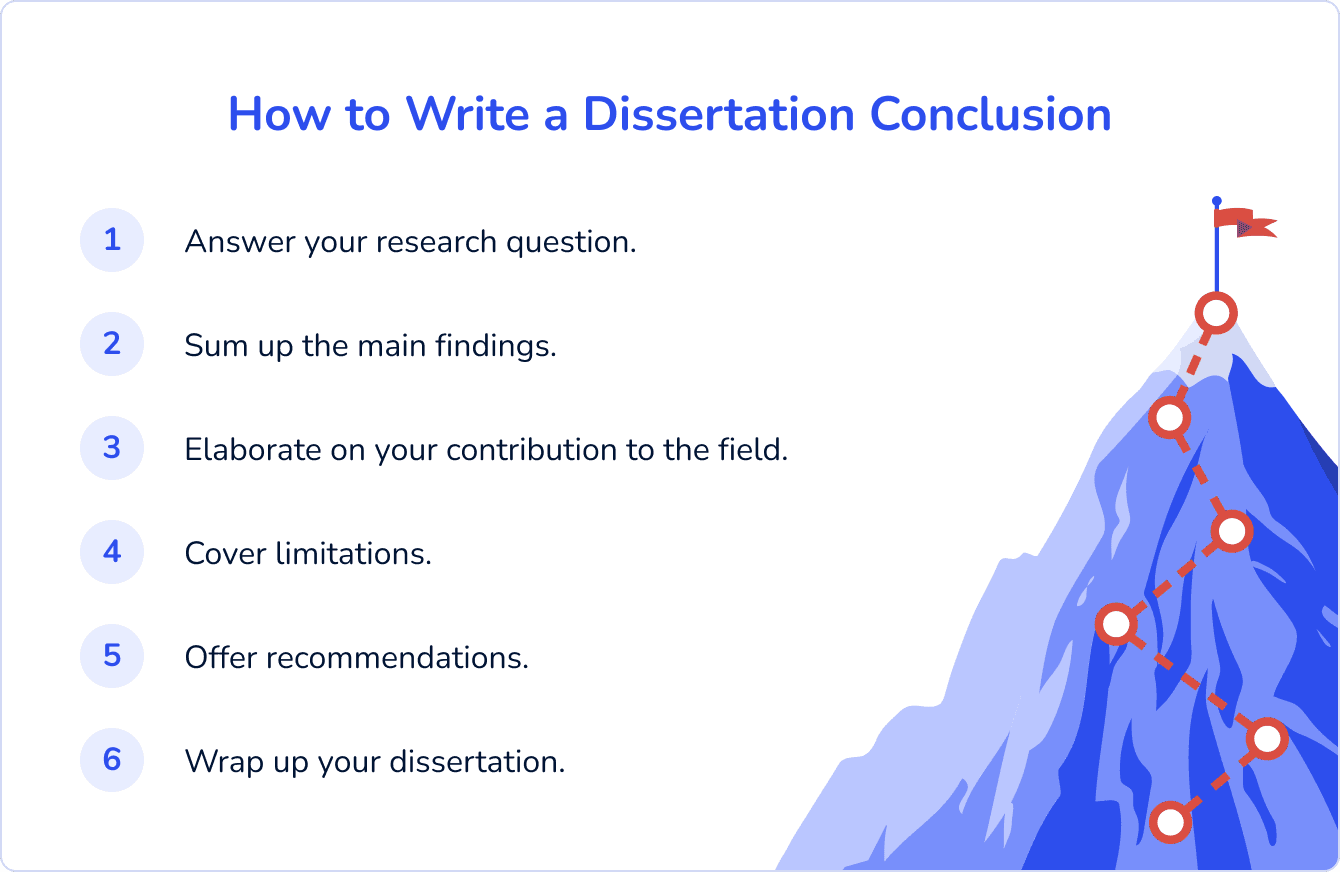 How to Write a Dissertation Conclusion

1 Answer your research question.

2 Sum up the main findings.

3 Elaborate on your contribution to the field.

4 Cover limitations.

5 Offer recommendations.

6 Wrap up your dissertation.